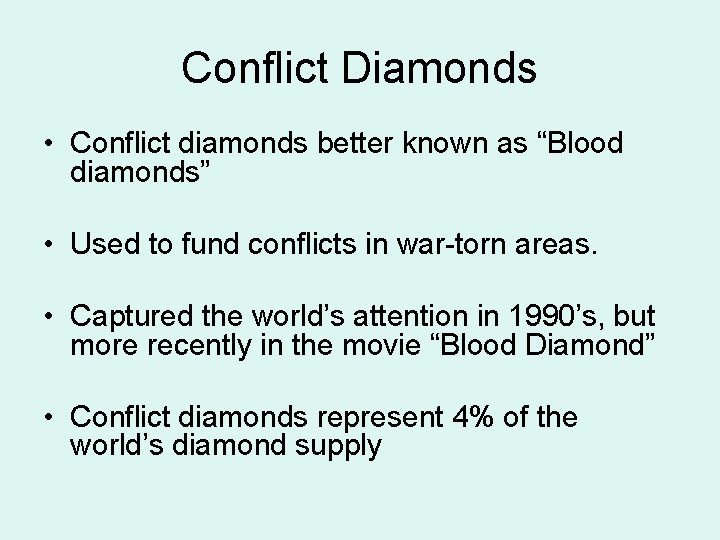 Conflict Diamonds

• Conflict diamonds better known as “Blood diamonds”

• Used to fund conflicts in war-torn areas.

• Captured the world’s attention in 1990’s, but more recently in the movie “Blood Diamond”

• Conflict diamonds represent 4% of the world’s diamond supply